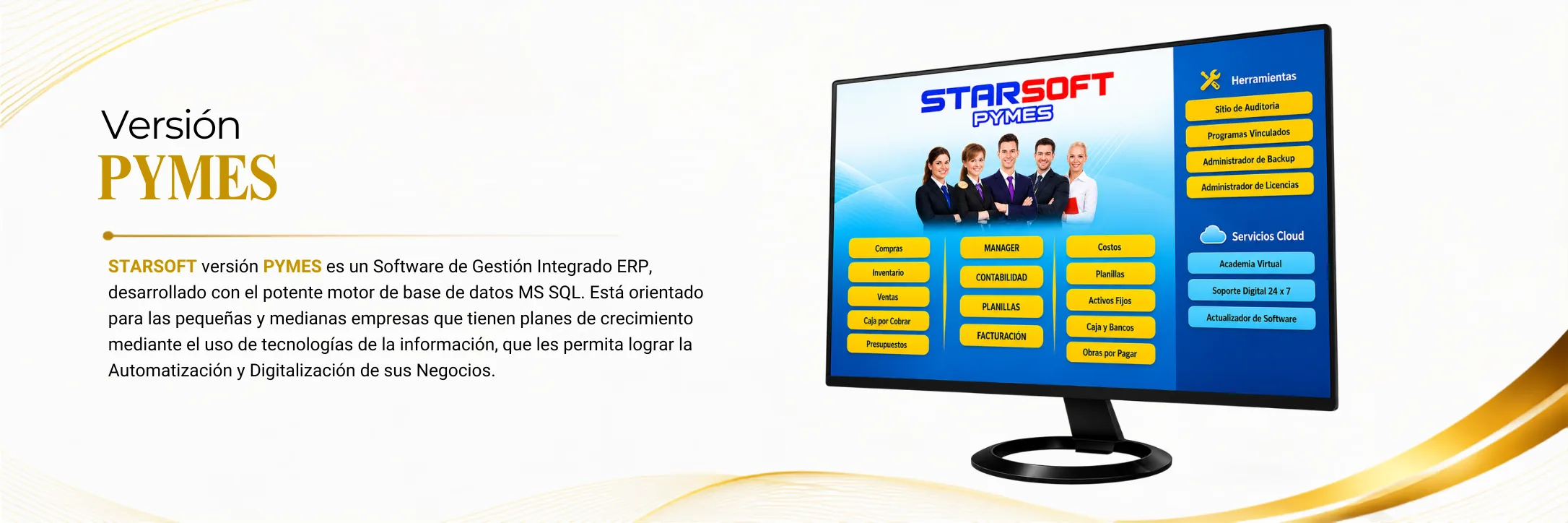 Versión
PYMES

STARSOFT versión PYMES es un Software de Gestión Integrado ERP, desarrollado con el potente motor de base de datos MS SQL. Está orientado para las pequeñas y medianas empresas que tienen planes de crecimiento mediante el uso de tecnologías de la información, que les permita lograr la Automatización y Digitalización de sus Negocios.

STARSOFT
PYMES

Compras
Inventario
Ventas
Caja por Cobrar
Presupuestos

MANAGER
CONTABILIDAD
PLANILLAS
FACTURACIÓN

Costos
Planillas
Activos Fijos
Caja y Bancos
Obras por Pagar

Herramientas
Sitio de Auditoria
Programas Vinculados
Administrador de Backup
Administrador de Licencias

Servicios Cloud
Academia Virtual
Soporte Digital 24 x 7
Actualizador de Software